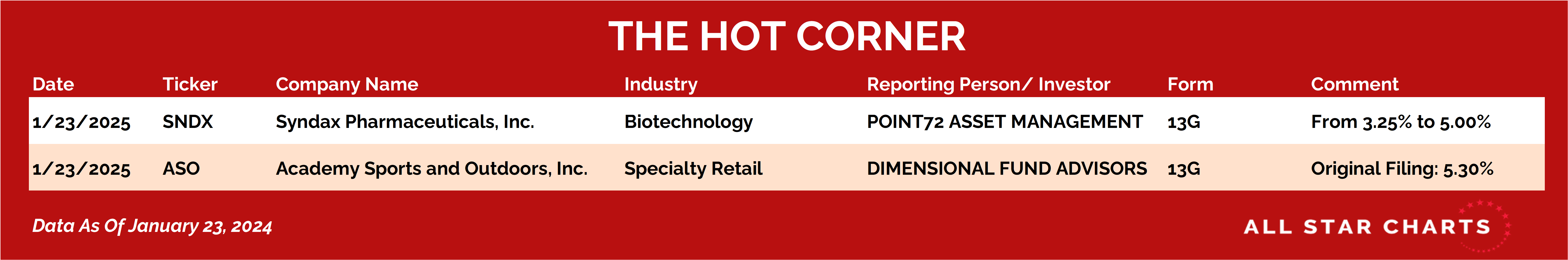 THE HOT CORNER

| Date | Ticker | Company Name | Industry | Reporting Person/ Investor | Form | Comment |
|---|---|---|---|---|---|---|
| 1/23/2025 | SNDX | Syndax Pharmaceuticals, Inc. | Biotechnology | POINT72 ASSET MANAGEMENT | 13G | From 3.25% to 5.00% |
| 1/23/2025 | ASO | Academy Sports and Outdoors, Inc. | Specialty Retail | DIMENSIONAL FUND ADVISORS | 13G | Original Filing: 5.30% |

Data As Of January 23, 2024

ALL STAR CHARTS